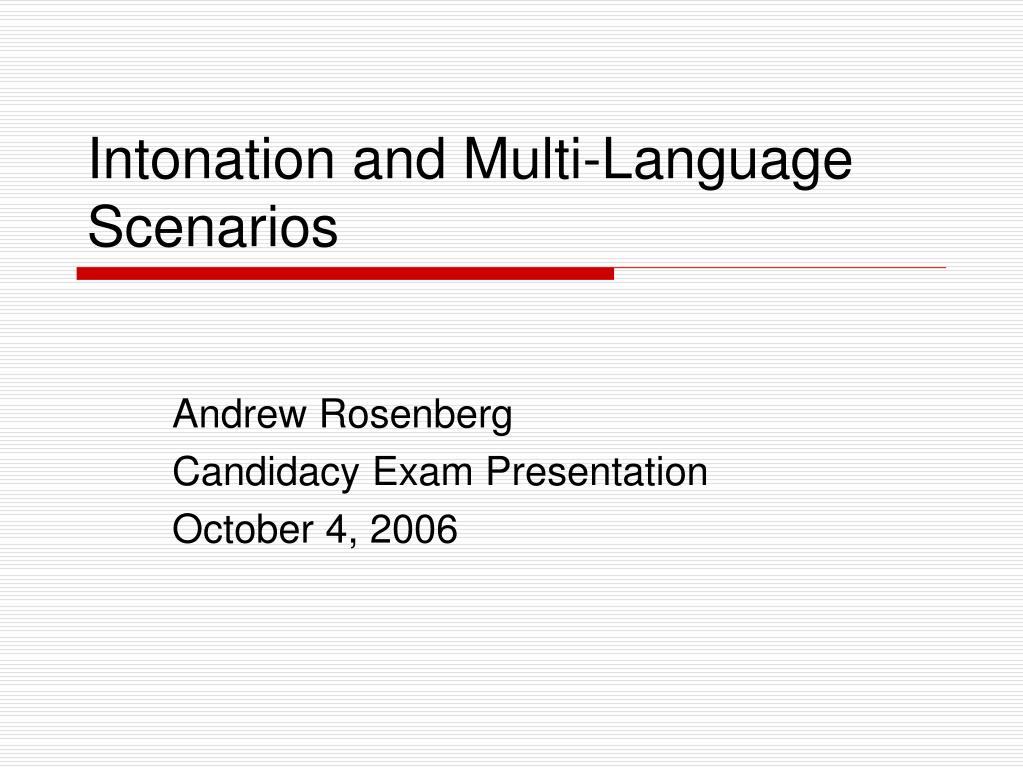 Intonation and Multi-Language Scenarios

Andrew Rosenberg
Candidacy Exam Presentation
October 4, 2006